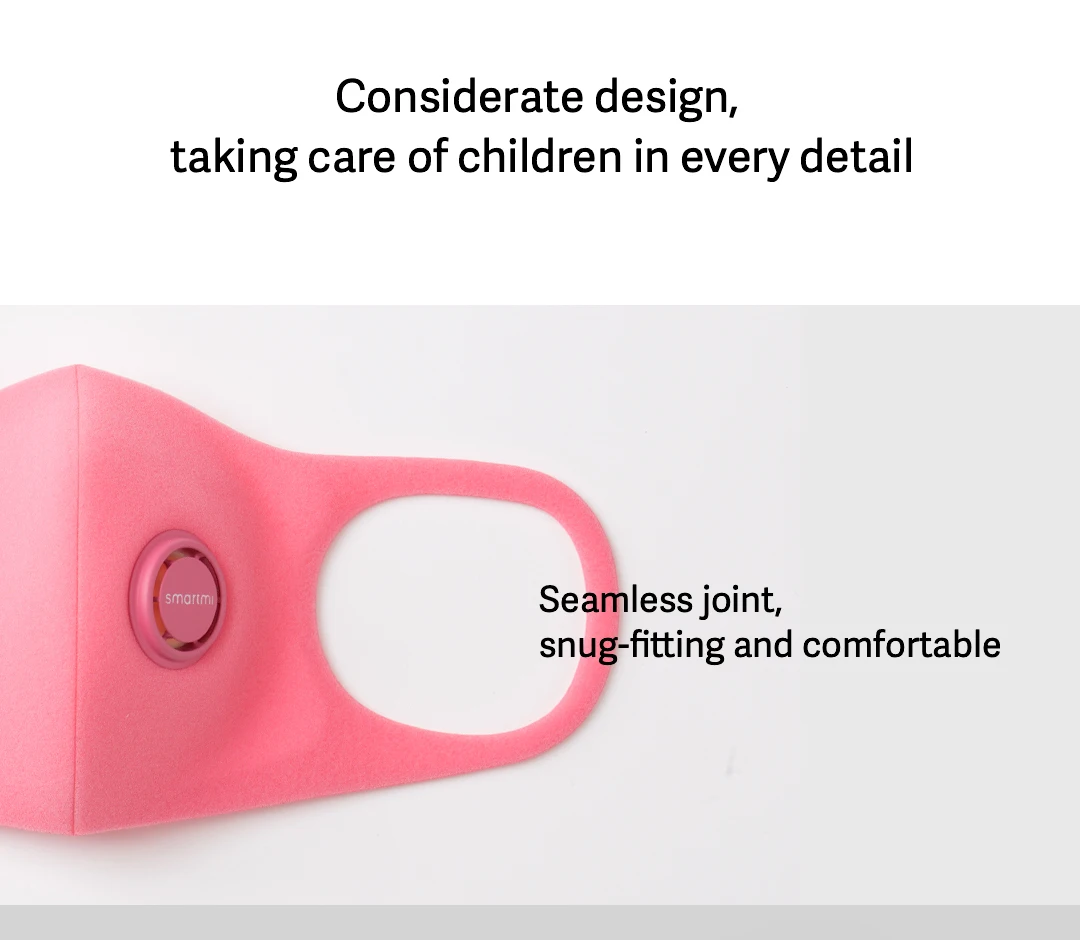 Considerate design,
taking care of children in every detail

smartmi

Seamless joint,
snug-fitting and comfortable